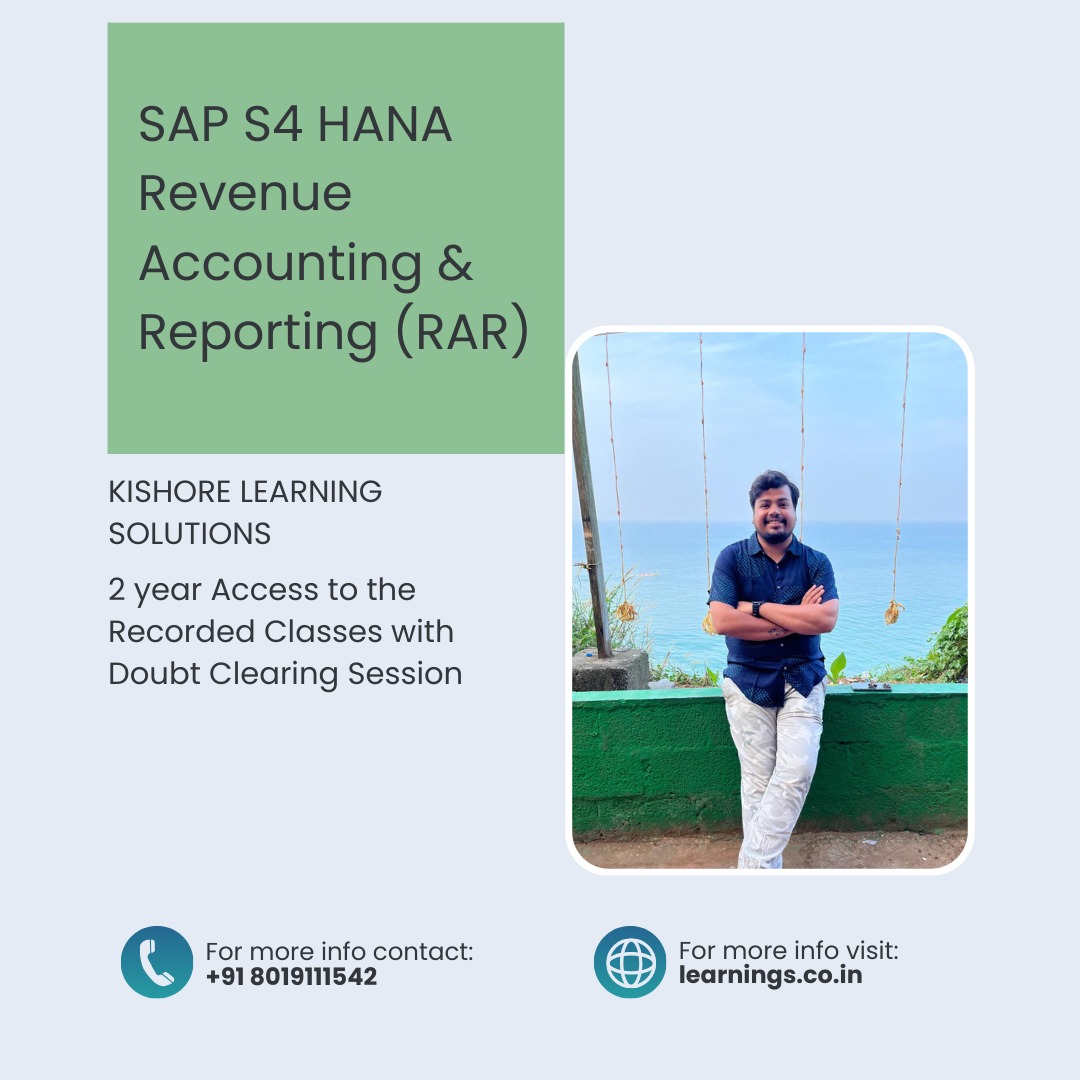 SAP S4 HANA Revenue Accounting & Reporting (RAR)

KISHORE LEARNING SOLUTIONS

2 year Access to the Recorded Classes with Doubt Clearing Session

For more info contact:
+91 8019111542

For more info visit:
learnings.co.in